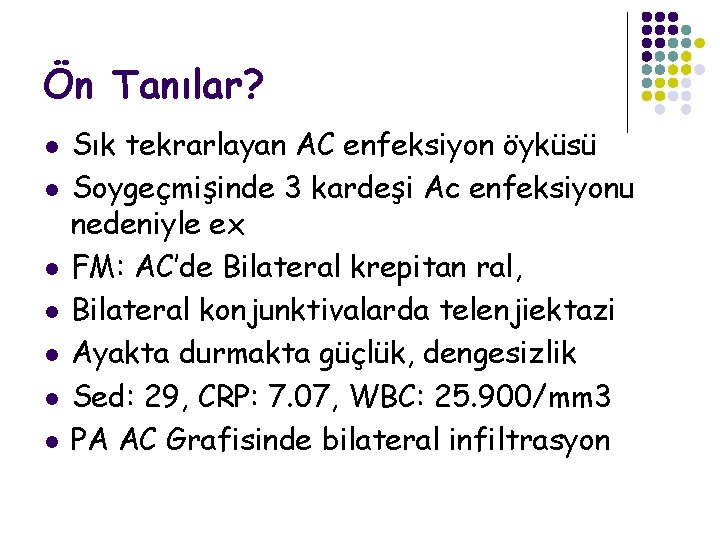 Ön Tanılar?

- Sık tekrarlayan AC enfeksiyon öyküsü
- Soygeçmişinde 3 kardeşi Ac enfeksiyonu nedeniyle ex
- FM: AC'de Bilateral krepitan ral,
- Bilateral konjunktivalarda telenjiektazi
- Ayakta durmakta güçlük, dengesizlik
- Sed: 29, CRP: 7.07, WBC: 25.900/mm3
- PA AC Grafisinde bilateral infiltrasyon